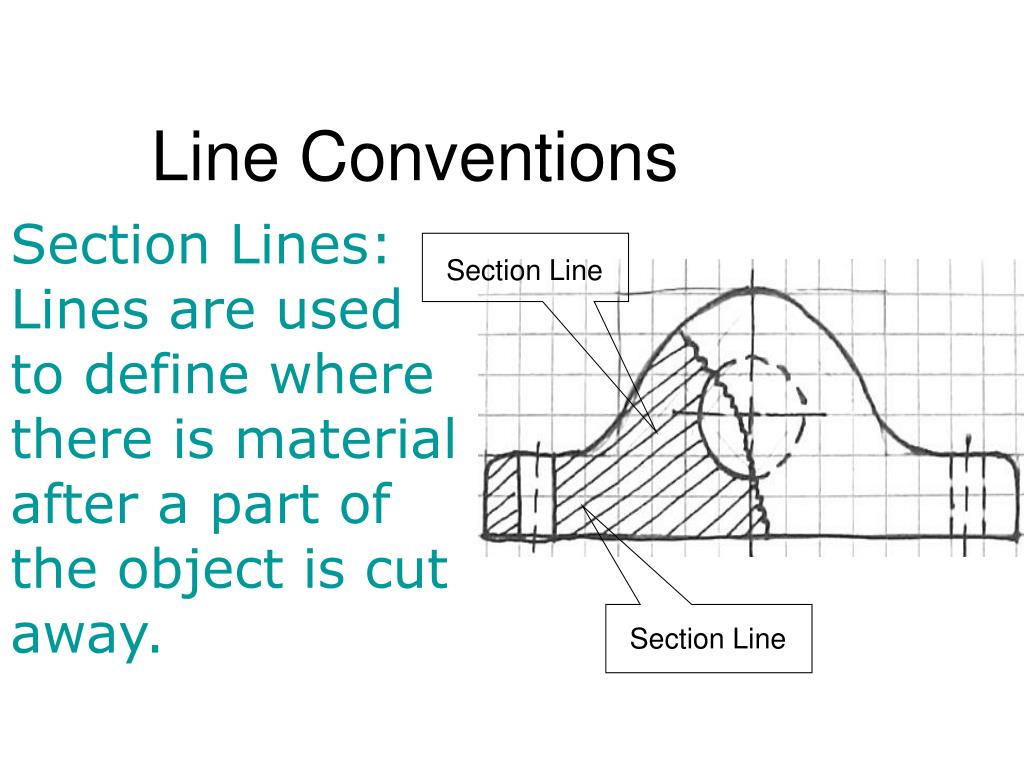 Line Conventions

Section Lines: Lines are used to define where there is material after a part of the object is cut away.

Section Line

Section Line